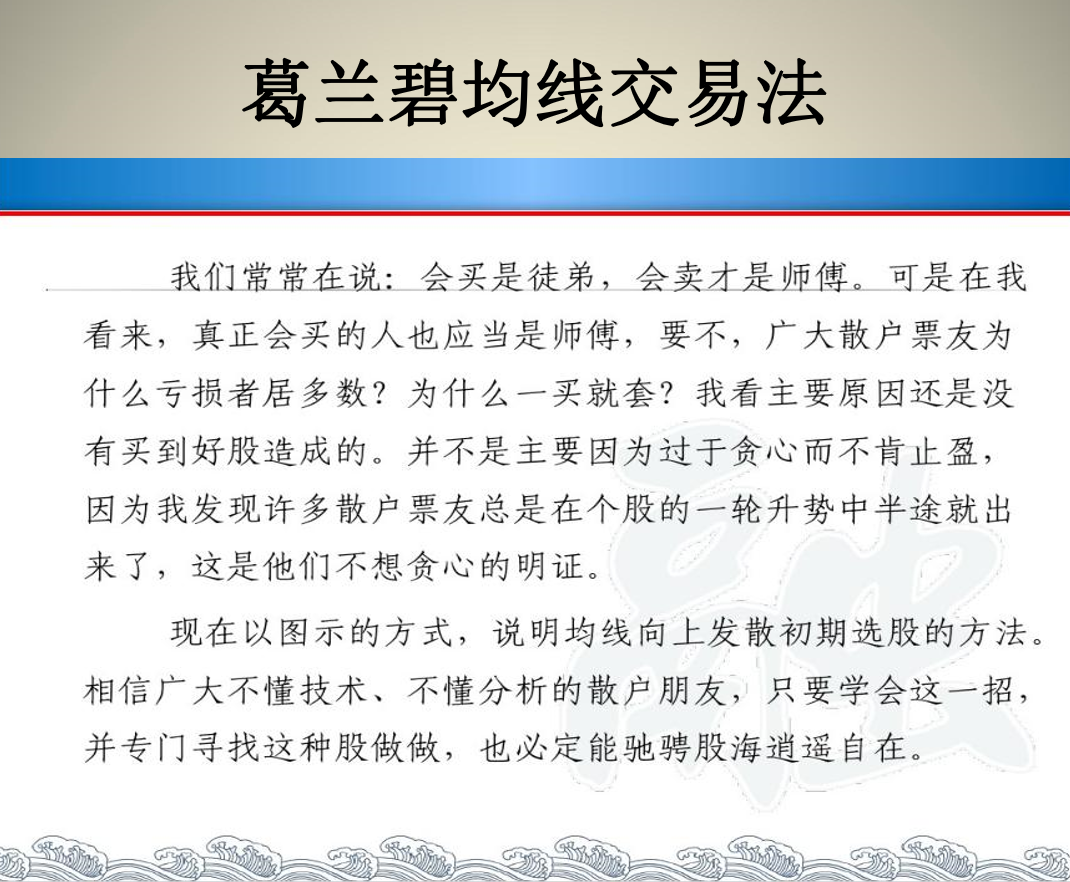 葛兰碧均线交易法

我们常常在说：会买是徒弟，会卖才是师傅。可是在我看来，真正会买的人也应当是师傅，要不，广大散户票友为什么亏损者居多数？为什么一买就套？我看主要原因还是没有买到好股造成的。并不是主要因为过于贪心而不肯止盈，因为我发现许多散户票友总是在个股的一轮升势中半途就出来了，这是他们不想贪心的明证。

现在以图示的方式，说明均线向上发散初期选股的方法。相信广大不懂技术、不懂分析的散户朋友，只要学会这一招，并专门寻找这种股做做，也必定能驰骋股海逍遥自在。